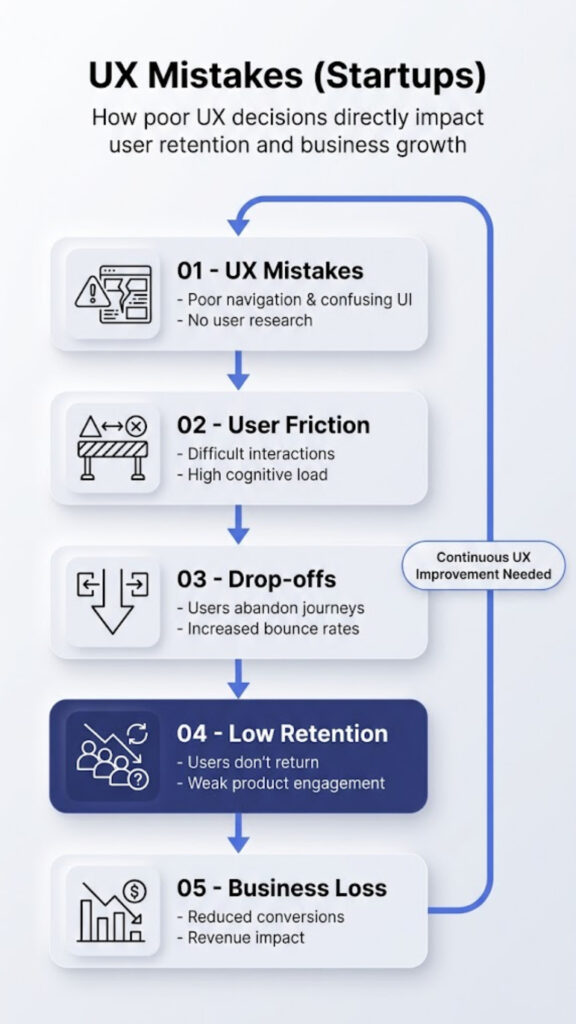 UX Mistakes (Startups)

How poor UX decisions directly impact user retention and business growth

01 - UX Mistakes
- Poor navigation & confusing UI
- No user research

02 - User Friction
- Difficult interactions
- High cognitive load

03 - Drop-offs
- Users abandon journeys
- Increased bounce rates

04 - Low Retention
- Users don't return
- Weak product engagement

05 - Business Loss
- Reduced conversions
- Revenue impact

Continuous UX Improvement Needed